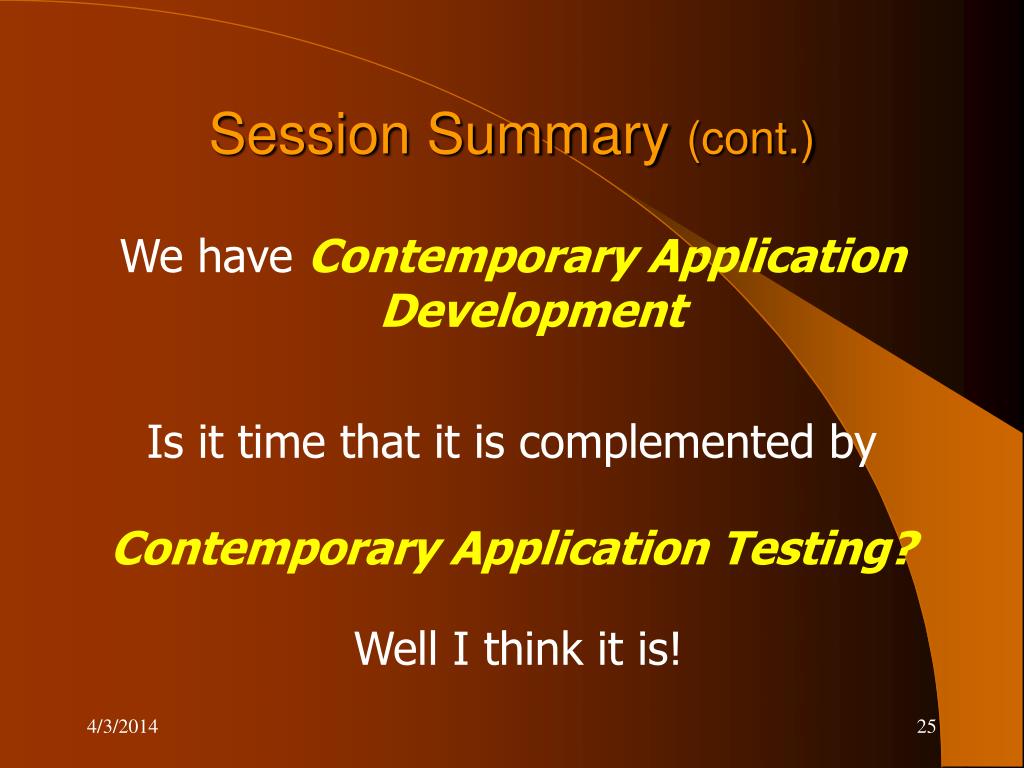 Session Summary (cont.)

We have Contemporary Application Development

Is it time that it is complemented by

Contemporary Application Testing?

Well I think it is!

4/3/2014

25